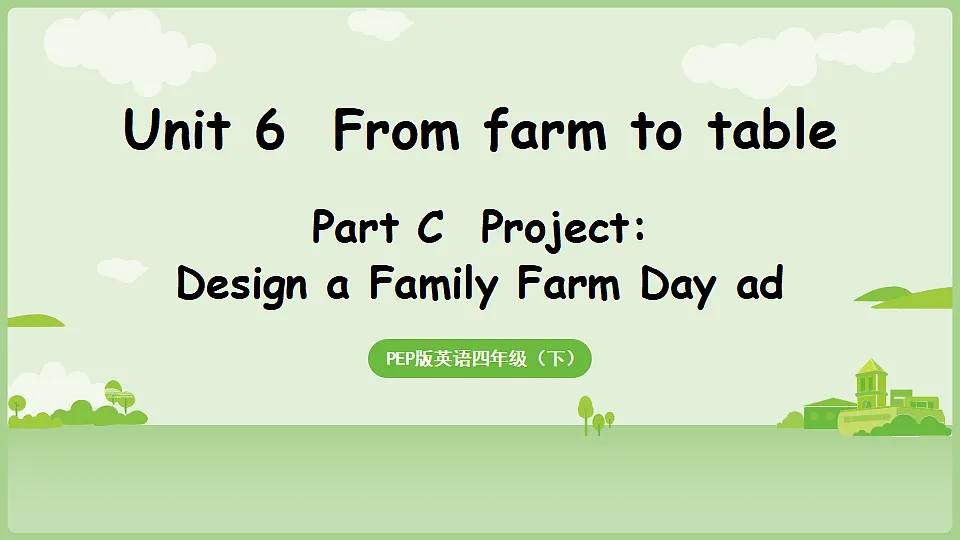 Unit 6  From farm to table

Part C  Project:
Design a Family Farm Day ad

PEP版英语四年级（下）